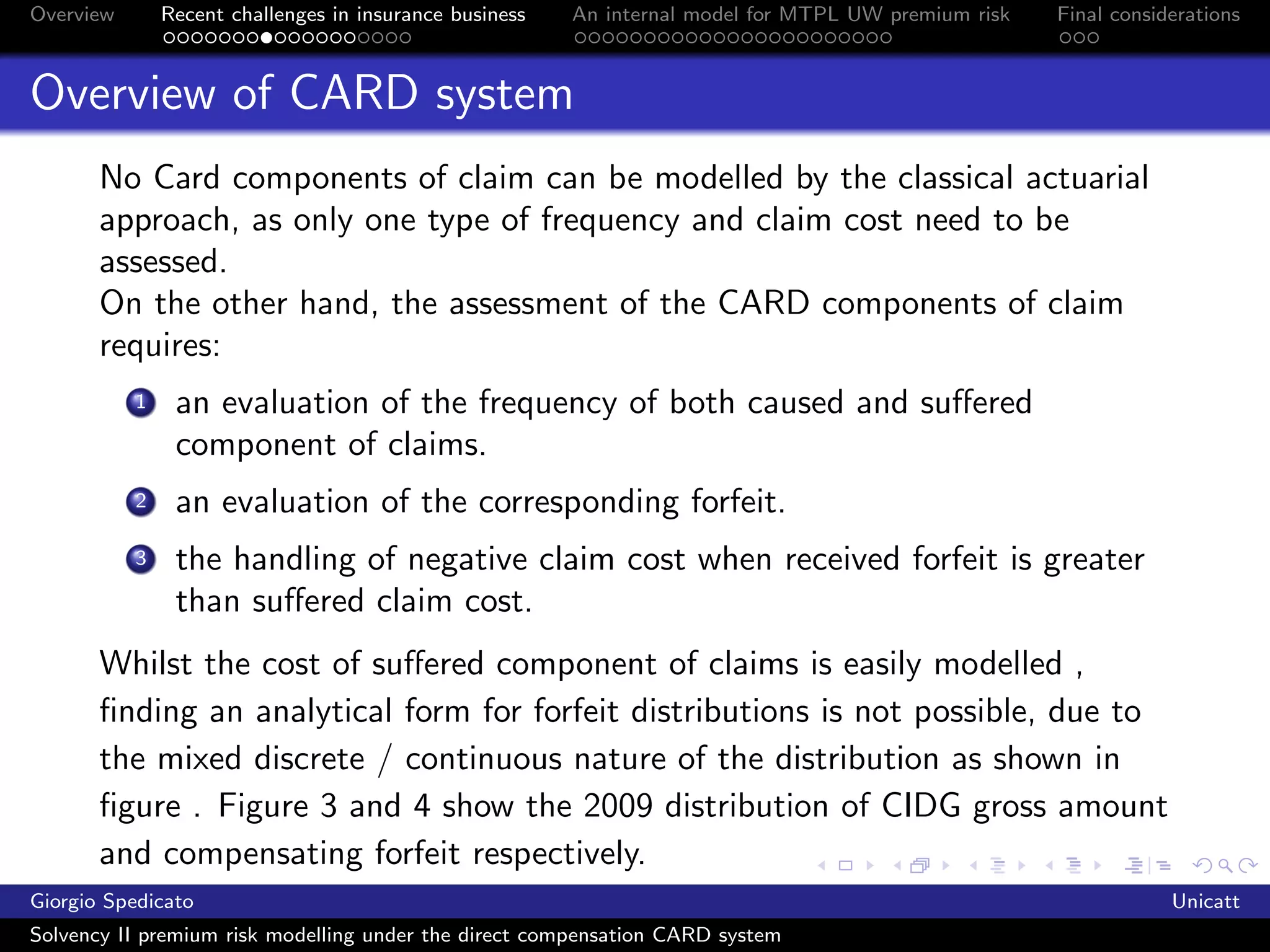 Overview Recent challenges in insurance business An internal model for MTPL UW premium risk Final considerations

Overview of CARD system

No Card components of claim can be modelled by the classical actuarial approach, as only one type of frequency and claim cost need to be assessed.
On the other hand, the assessment of the CARD components of claim requires:

1 an evaluation of the frequency of both caused and suffered component of claims.

2 an evaluation of the corresponding forfeit.

3 the handling of negative claim cost when received forfeit is greater than suffered claim cost.

Whilst the cost of suffered component of claims is easily modelled , finding an analytical form for forfeit distributions is not possible, due to the mixed discrete / continuous nature of the distribution as shown in figure . Figure 3 and 4 show the 2009 distribution of CIDG gross amount and compensating forfeit respectively.

Giorgio Spedicato Unicatt

Solvency II premium risk modelling under the direct compensation CARD system